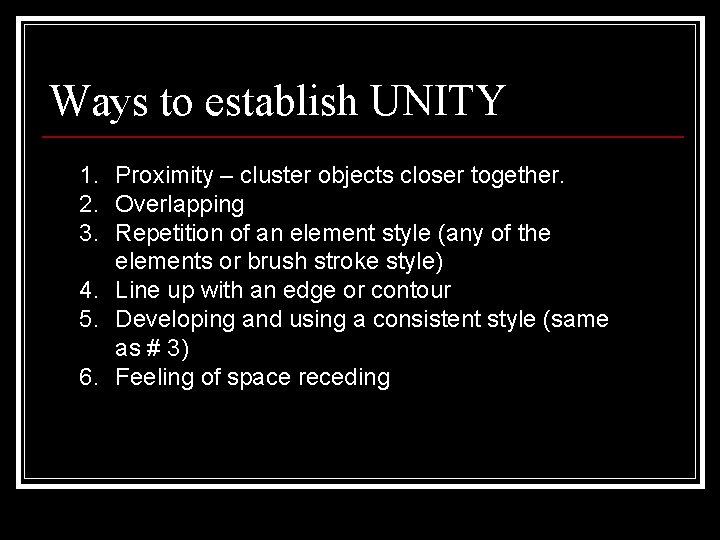 Ways to establish UNITY

1. Proximity – cluster objects closer together.
2. Overlapping
3. Repetition of an element style (any of the elements or brush stroke style)
4. Line up with an edge or contour
5. Developing and using a consistent style (same as # 3)
6. Feeling of space receding